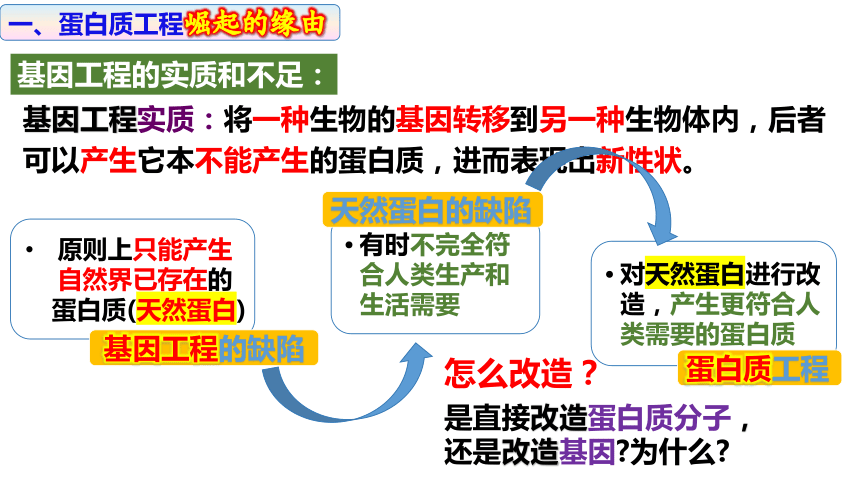 一、蛋白质工程崛起的缘由

基因工程的实质和不足：

基因工程实质：将一种生物的基因转移到另一种生物体内，后者可以产生它本不能产生的蛋白质，进而表现出新性状。

• 原则上只能产生自然界已存在的蛋白质(天然蛋白)

基因工程的缺陷

天然蛋白的缺陷

• 有时不完全符合人类生产和生活需要

• 对天然蛋白进行改造，产生更符合人类需要的蛋白质

蛋白质工程

怎么改造？

是直接改造蛋白质分子，还是改造基因?为什么?